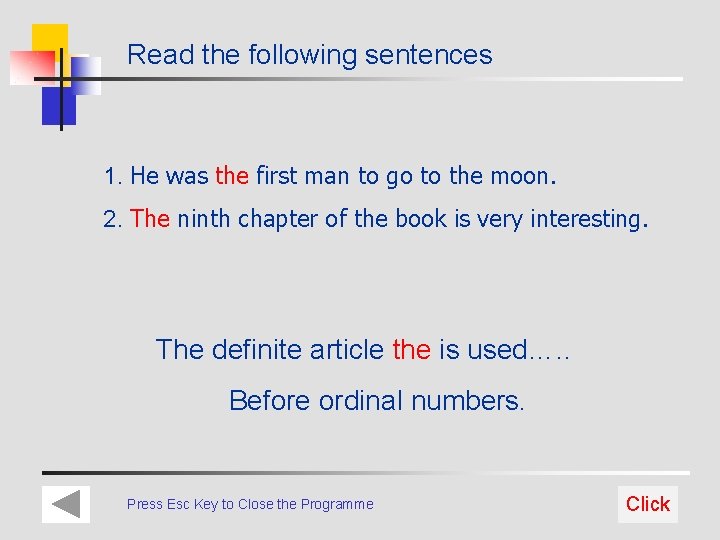 Read the following sentences

1. He was the first man to go to the moon.

2. The ninth chapter of the book is very interesting.

The definite article the is used…..

Before ordinal numbers.

Press Esc Key to Close the Programme

Click